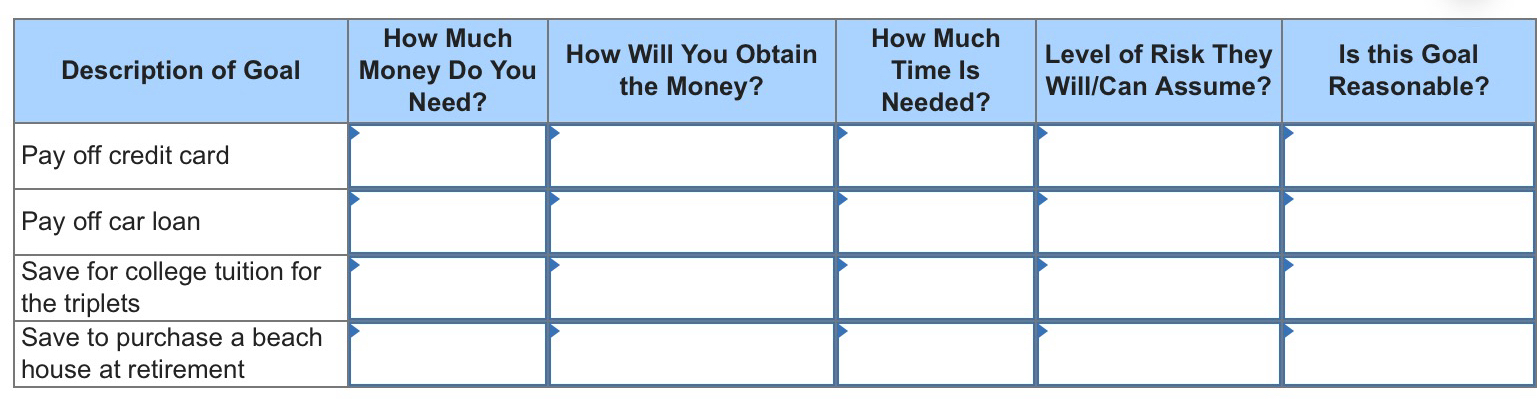 | Description of Goal | How Much Money Do You Need? | How Will You Obtain the Money? | How Much Time Is Needed? | Level of Risk They Will/Can Assume? | Is this Goal Reasonable? |
|---|---|---|---|---|---|
| Pay off credit card | | | | | |
| Pay off car loan | | | | | |
| Save for college tuition for the triplets | | | | | |
| Save to purchase a beach house at retirement | | | | | |